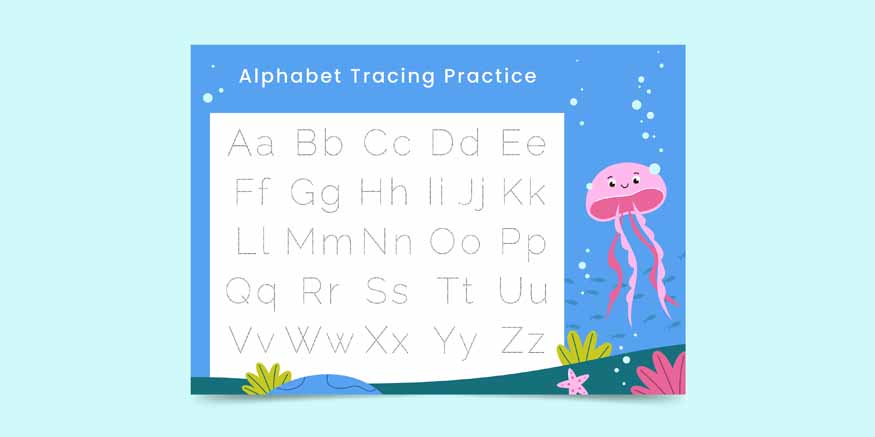 Alphabet Tracing Practice

Aa Bb Cc Dd Ee
Ff Gg Hh Ii Jj Kk
Ll Mm Nn Oo Pp
Qq Rr Ss Tt Uu
Vv Ww Xx Yy Zz